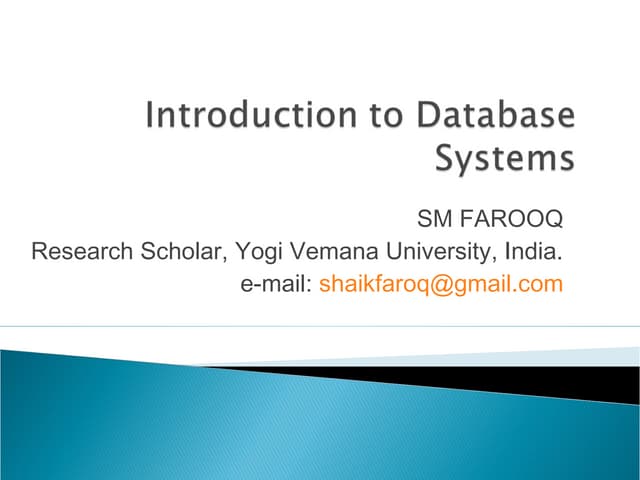 Introduction to Database Systems

SM FAROOQ
Research Scholar, Yogi Vemana University, India.
e-mail: shaikfaroq@gmail.com